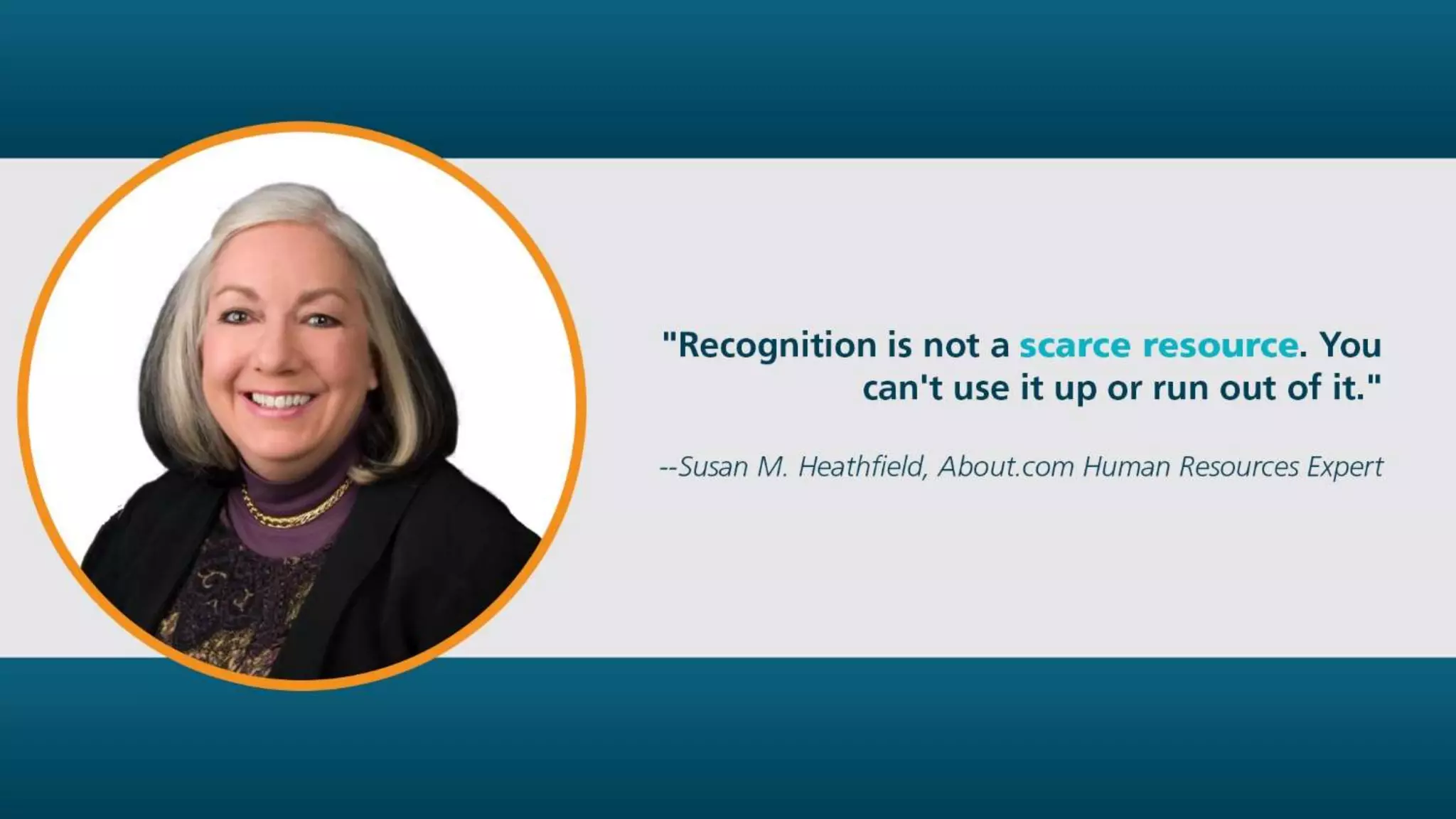 "Recognition is not a scarce resource. You can't use it up or run out of it."

--Susan M. Heathfield, About.com Human Resources Expert